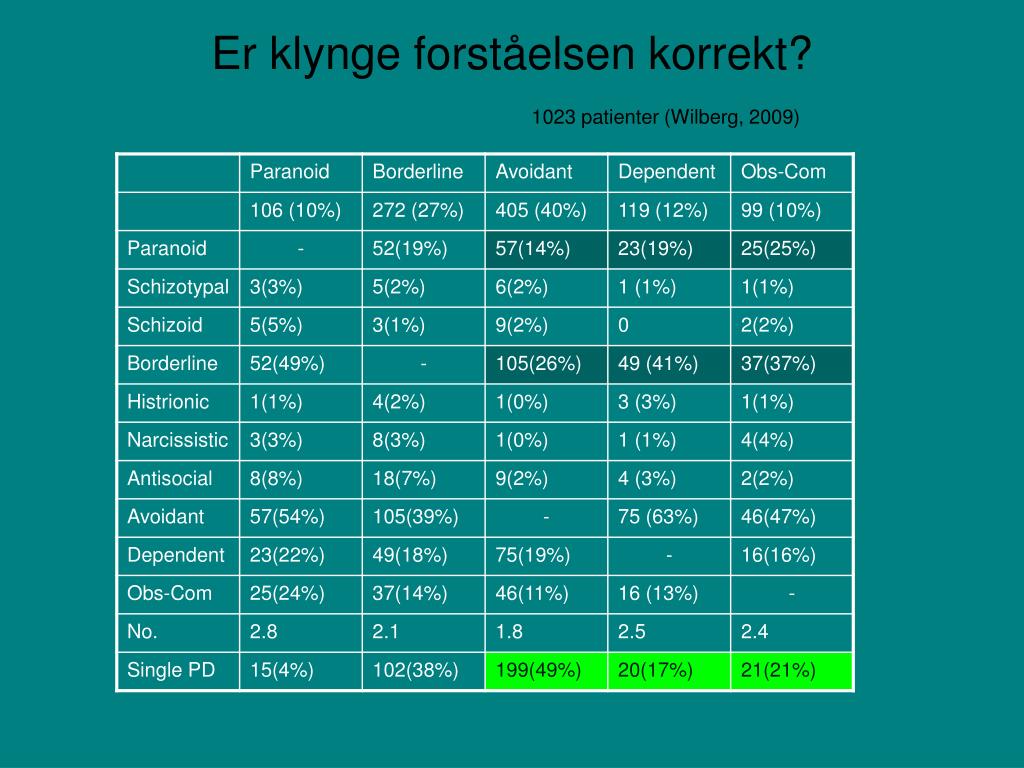 Er klynge forståelsen korrekt?

1023 patienter (Wilberg, 2009)

| | Paranoid | Borderline | Avoidant | Dependent | Obs-Com |
|---|---|---|---|---|---|
| | 106 (10%) | 272 (27%) | 405 (40%) | 119 (12%) | 99 (10%) |
| Paranoid | - | 52(19%) | 57(14%) | 23(19%) | 25(25%) |
| Schizotypal | 3(3%) | 5(2%) | 6(2%) | 1 (1%) | 1(1%) |
| Schizoid | 5(5%) | 3(1%) | 9(2%) | 0 | 2(2%) |
| Borderline | 52(49%) | - | 105(26%) | 49 (41%) | 37(37%) |
| Histrionic | 1(1%) | 4(2%) | 1(0%) | 3 (3%) | 1(1%) |
| Narcissistic | 3(3%) | 8(3%) | 1(0%) | 1 (1%) | 4(4%) |
| Antisocial | 8(8%) | 18(7%) | 9(2%) | 4 (3%) | 2(2%) |
| Avoidant | 57(54%) | 105(39%) | - | 75 (63%) | 46(47%) |
| Dependent | 23(22%) | 49(18%) | 75(19%) | - | 16(16%) |
| Obs-Com | 25(24%) | 37(14%) | 46(11%) | 16 (13%) | - |
| No. | 2.8 | 2.1 | 1.8 | 2.5 | 2.4 |
| Single PD | 15(4%) | 102(38%) | 199(49%) | 20(17%) | 21(21%) |